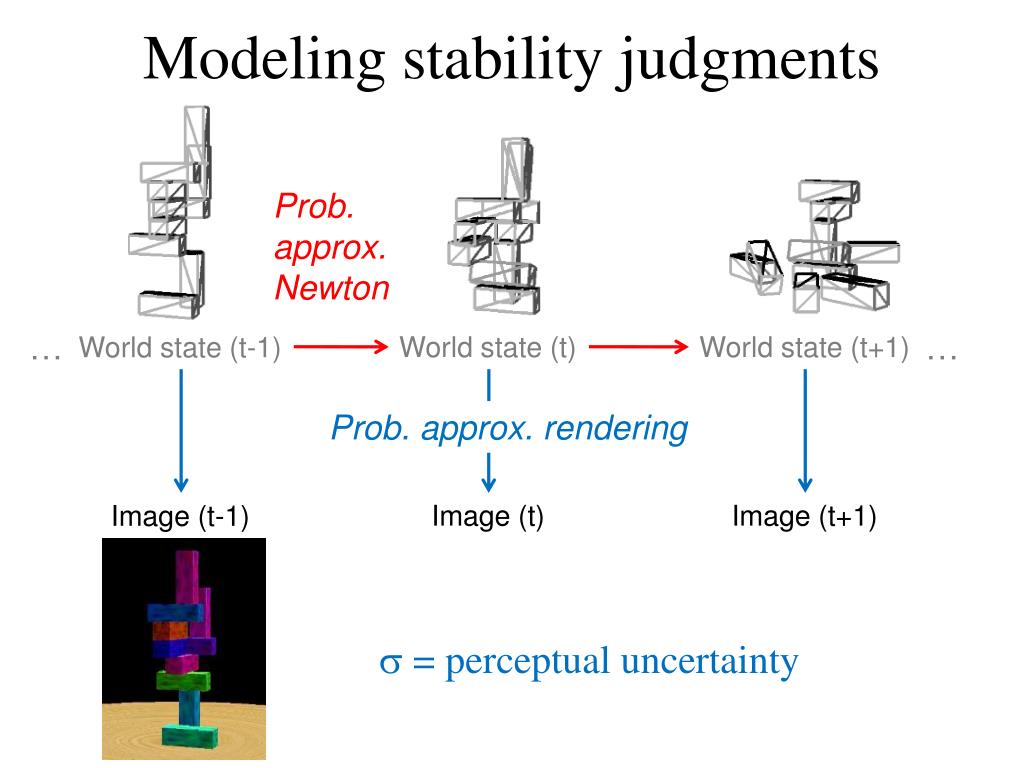 Modeling stability judgments

Prob. approx. Newton

… World state (t-1) World state (t) World state (t+1) …

Prob. approx. rendering

Image (t-1) Image (t) Image (t+1)

$\sigma$ = perceptual uncertainty